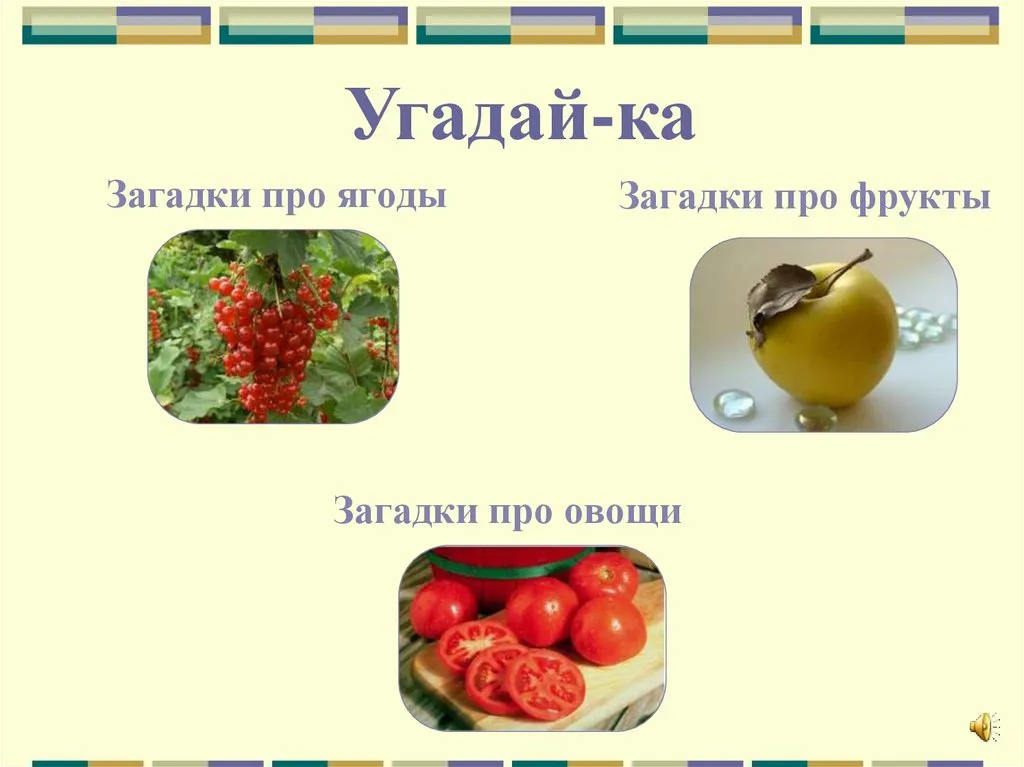 Угадай-ка

Загадки про ягоды

Загадки про фрукты

Загадки про овощи